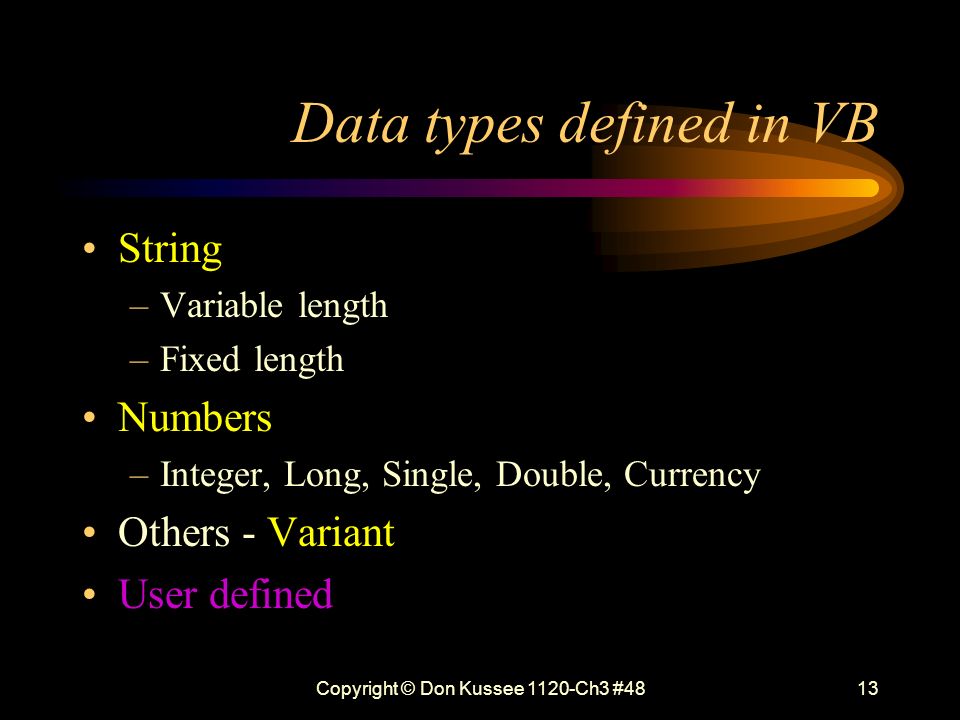 Data types defined in VB

• String
– Variable length
– Fixed length
• Numbers
– Integer, Long, Single, Double, Currency
• Others - Variant
• User defined

Copyright © Don Kussee 1120-Ch3 #48

13